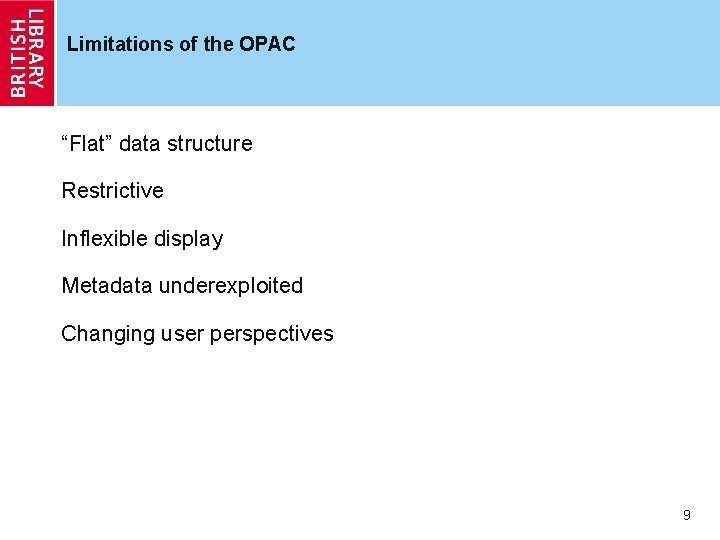 BRITISH LIBRARY

Limitations of the OPAC

“Flat” data structure

Restrictive

Inflexible display

Metadata underexploited

Changing user perspectives

9